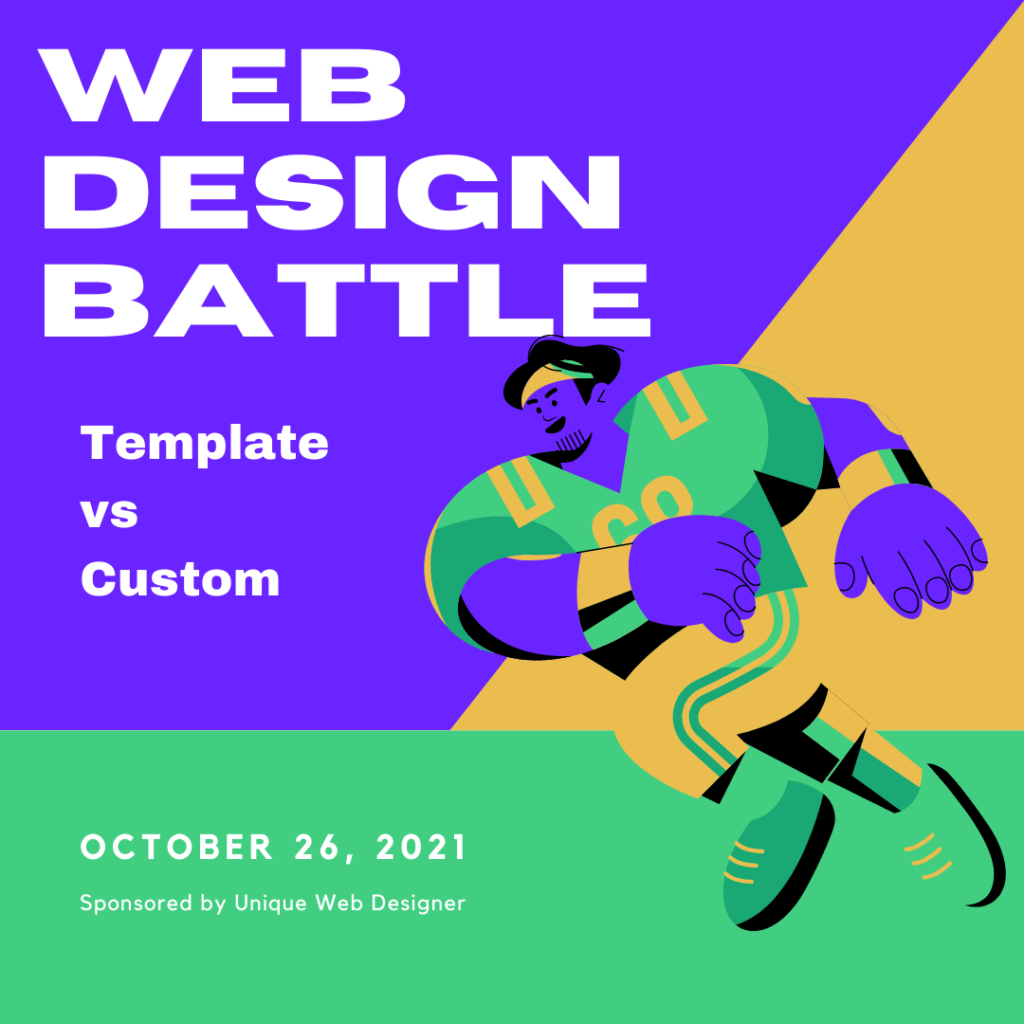 WEB DESIGN BATTLE

Template vs Custom

GO

OCTOBER 26, 2021

Sponsored by Unique Web Designer